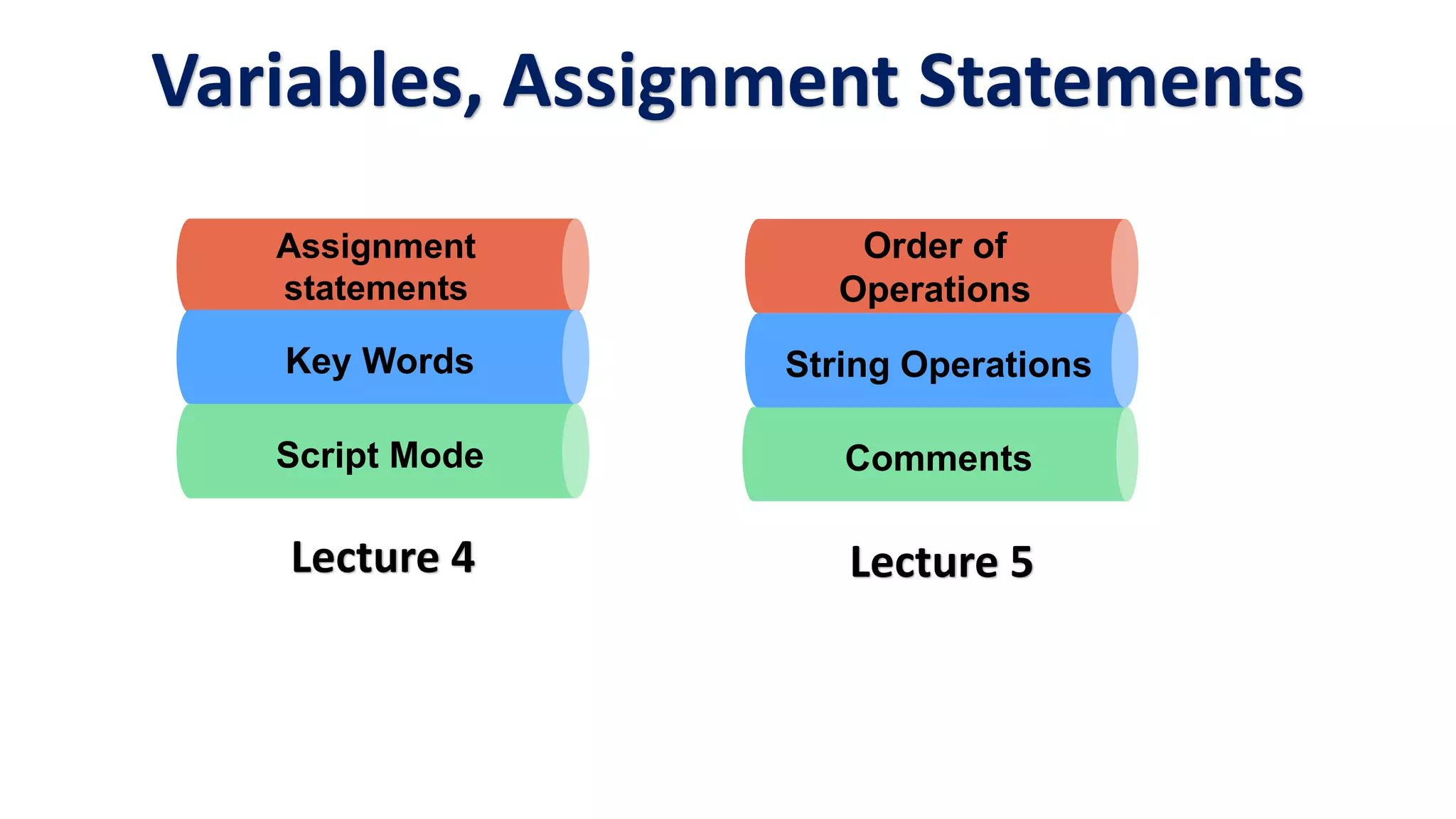 Variables, Assignment Statements

Assignment statements

Key Words

Script Mode

Lecture 4

Order of Operations

String Operations

Comments

Lecture 5